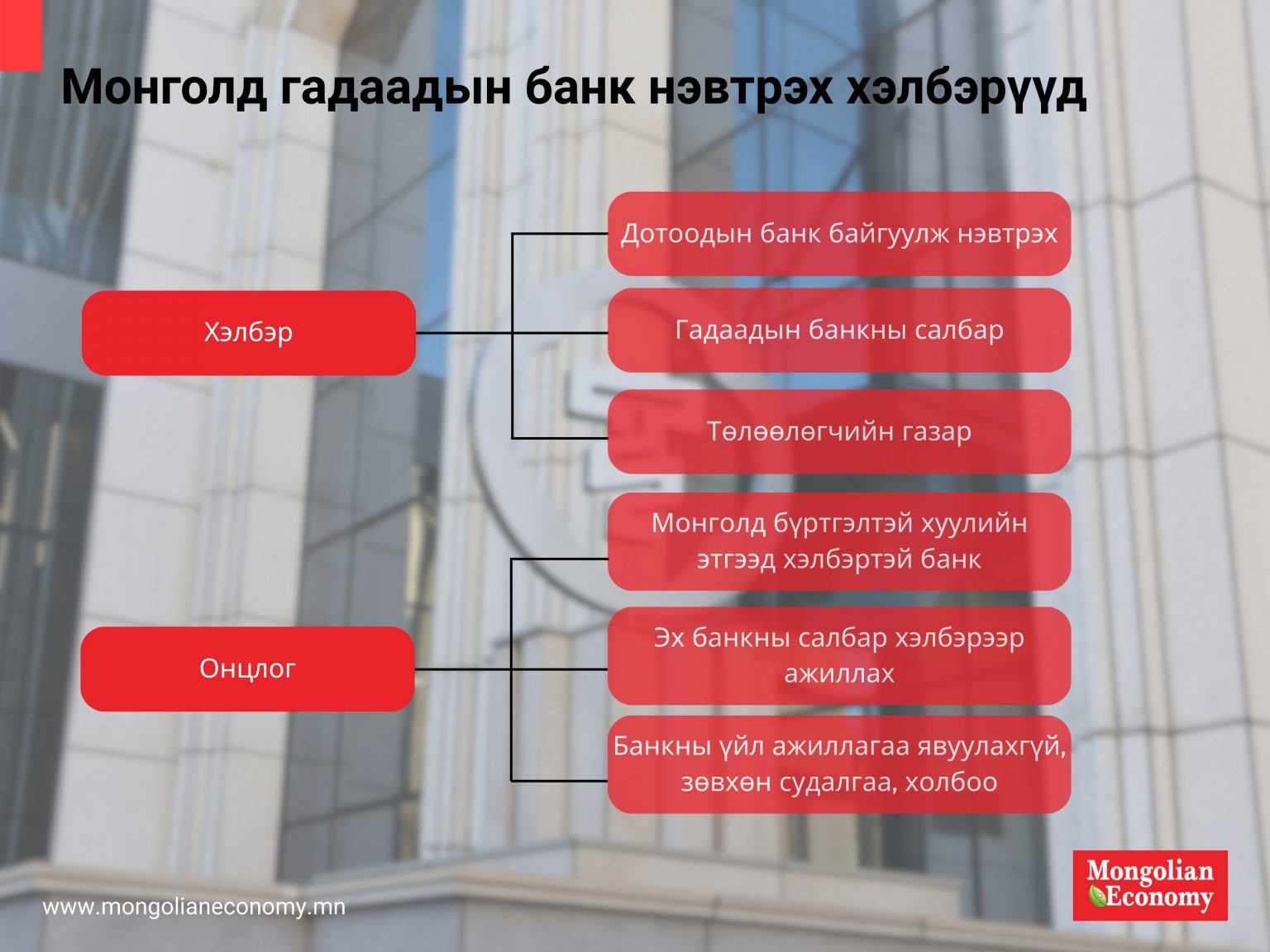 Монголд гадаадын банк нэвтрэх хэлбэрүүд

Хэлбэр

Дотоодын банк байгуулж нэвтрэх

Гадаадын банкны салбар

Төлөөлөгчийн газар

Онцлог

Монголд бүртгэлтэй хуулийн этгээд хэлбэртэй банк

Эх банкны салбар хэлбэрээр ажиллах

Банкны үйл ажиллагаа явуулахгүй, зөвхөн судалгаа, холбоо

www.mongolianeconomy.mn

Mongolian Economy